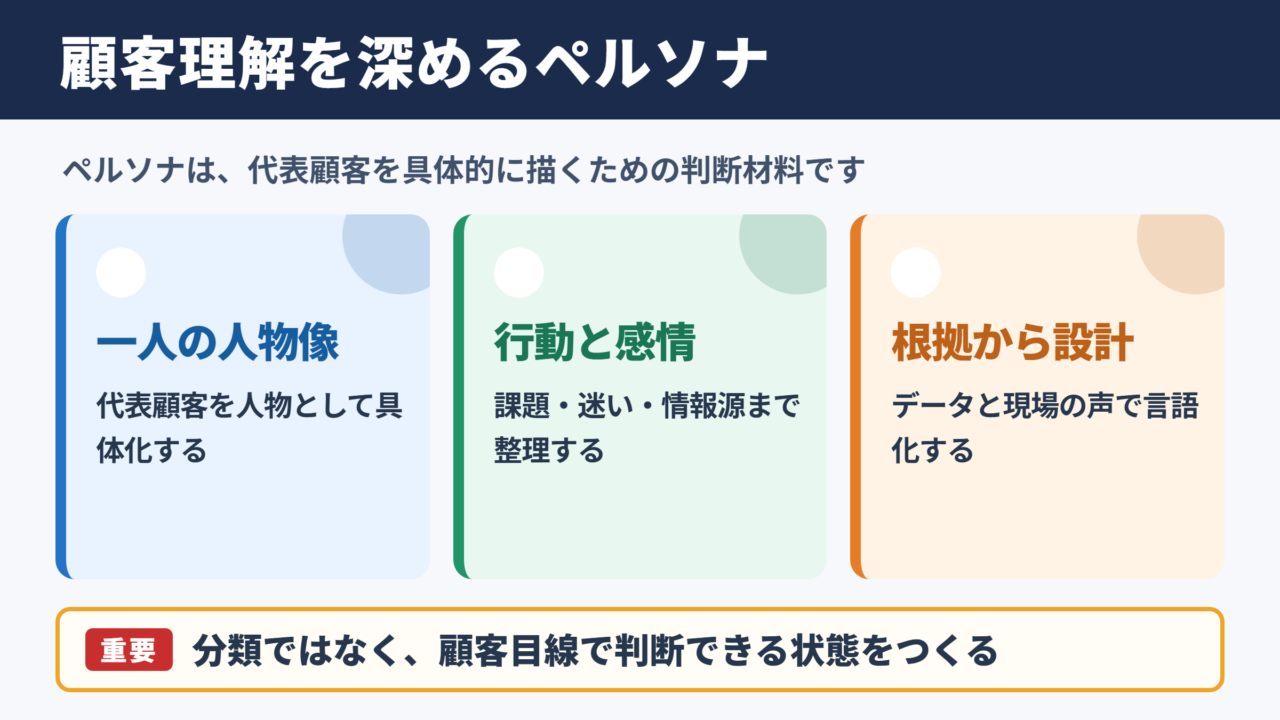 顧客理解を深めるペルソナ

ペルソナは、代表顧客を具体的に描くための判断材料です

一人の人物像

代表顧客を人物として具体化する

行動と感情

課題・迷い・情報源まで整理する

根拠から設計

データと現場の声で言語化する

重要 分類ではなく、顧客目線で判断できる状態をつくる